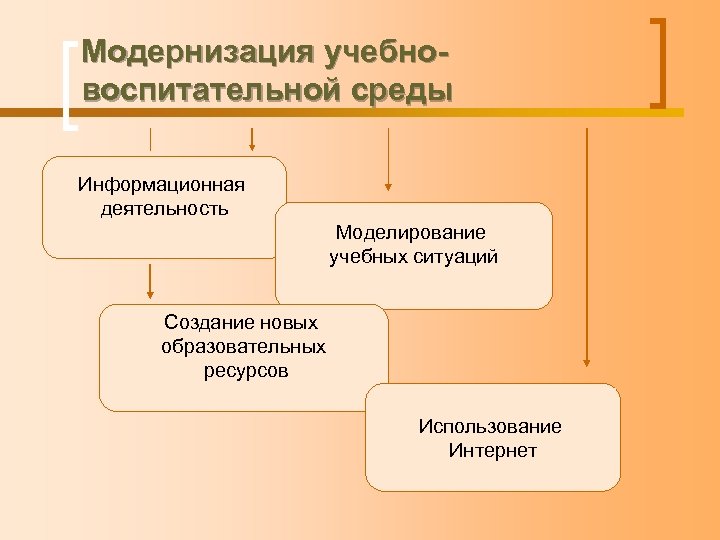 Модернизация учебно-воспитательной среды

Информационная деятельность

Моделирование учебных ситуаций

Создание новых образовательных ресурсов

Использование Интернет